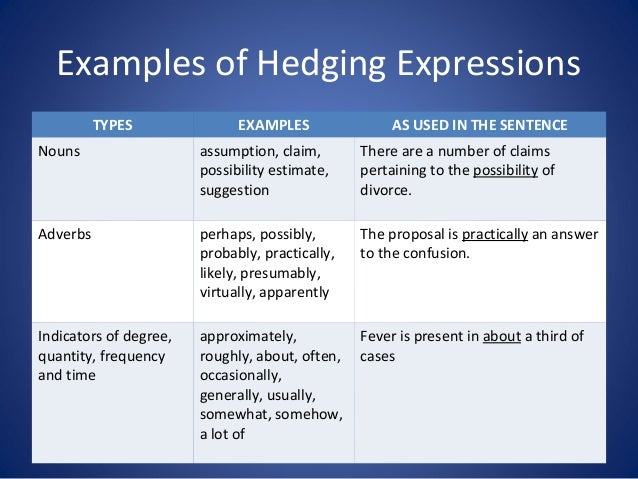 Examples of Hedging Expressions

| TYPES | EXAMPLES | AS USED IN THE SENTENCE |
|---|---|---|
| Nouns | assumption, claim, possibility estimate, suggestion | There are a number of claims pertaining to the possibility of divorce. |
| Adverbs | perhaps, possibly, probably, practically, likely, presumably, virtually, apparently | The proposal is practically an answer to the confusion. |
| Indicators of degree, quantity, frequency and time | approximately, roughly, about, often, occasionally, generally, usually, somewhat, somehow, a lot of | Fever is present in about a third of cases |